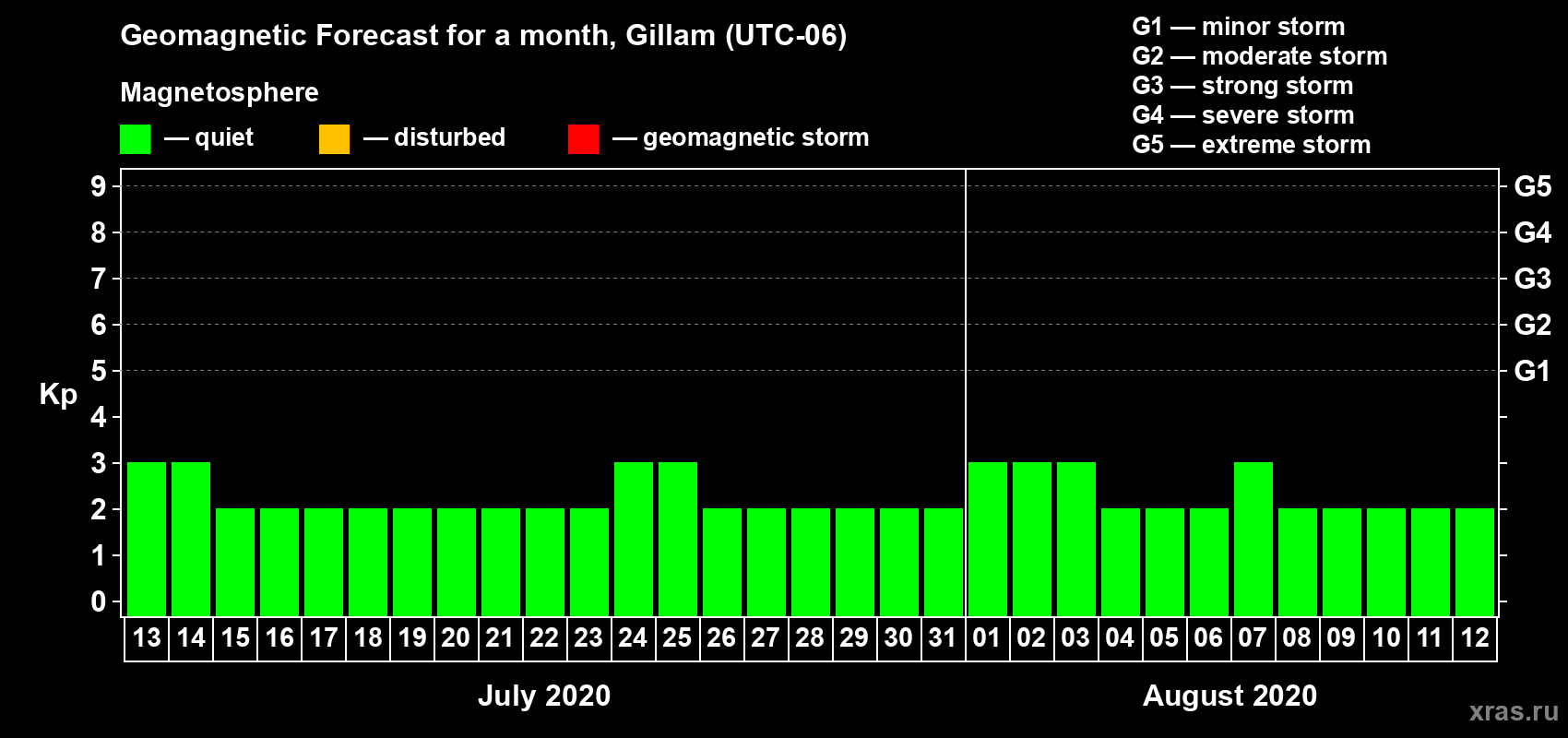 Geomagnetic Forecast for a month, Gillam (UTC-06)

Magnetosphere

— quiet — disturbed — geomagnetic storm

G1 — minor storm
G2 — moderate storm
G3 — strong storm
G4 — severe storm
G5 — extreme storm

Kp

9
8
7
6
5
4
3
2
1
0

G5
G4
G3
G2
G1

13 14 15 16 17 18 19 20 21 22 23 24 25 26 27 28 29 30 31 01 02 03 04 05 06 07 08 09 10 11 12

July 2020

August 2020

xras.ru